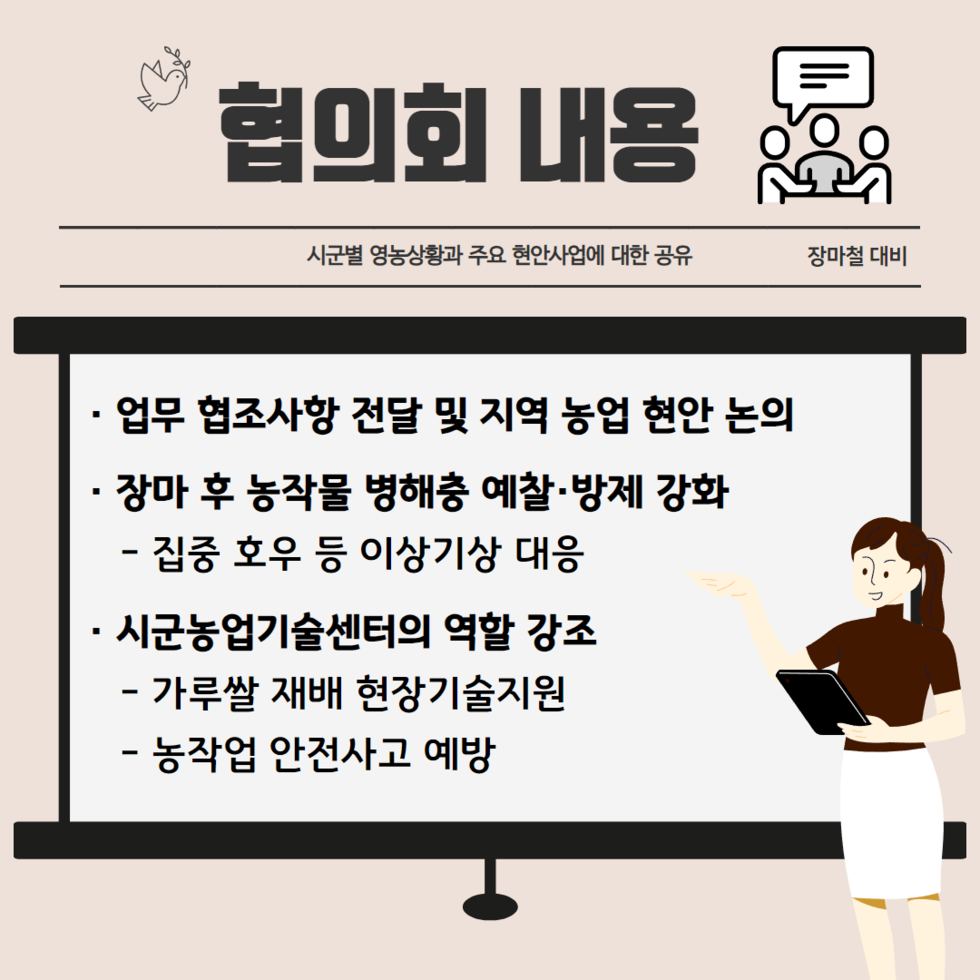 협의회 내용

시군별 영농상황과 주요 현안사업에 대한 공유

장마철 대비

· 업무 협조사항 전달 및 지역 농업 현안 논의

· 장마 후 농작물 병해충 예찰·방제 강화
- 집중 호우 등 이상기상 대응

· 시군농업기술센터의 역할 강조
- 가루쌀 재배 현장기술지원
- 농작업 안전사고 예방